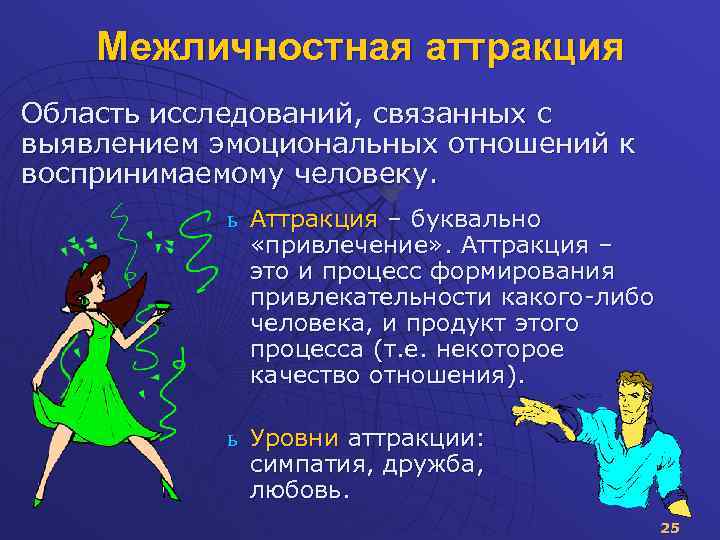 Межличностная аттракция

Область исследований, связанных с выявлением эмоциональных отношений к воспринимаемому человеку.

ь Аттракция – буквально «привлечение». Аттракция – это и процесс формирования привлекательности какого-либо человека, и продукт этого процесса (т.е. некоторое качество отношения).

ь Уровни аттракции: симпатия, дружба, любовь.

25